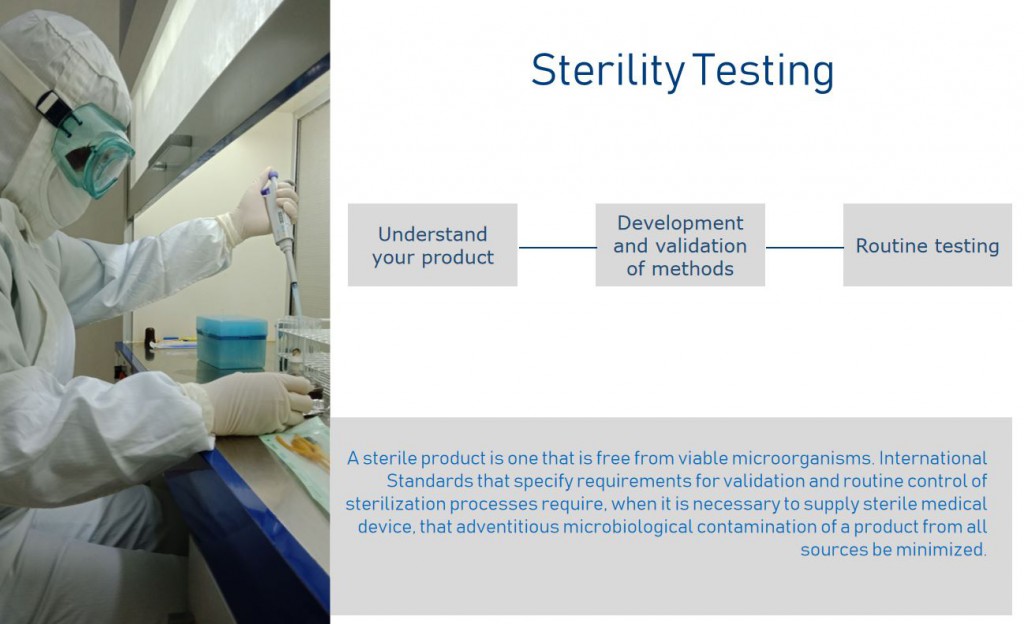 Sterility Testing

Understand your product

Development and validation of methods

Routine testing

A sterile product is one that is free from viable microorganisms. International Standards that specify requirements for validation and routine control of sterilization processes require, when it is necessary to supply sterile medical device, that adventitious microbiological contamination of a product from all sources be minimized.